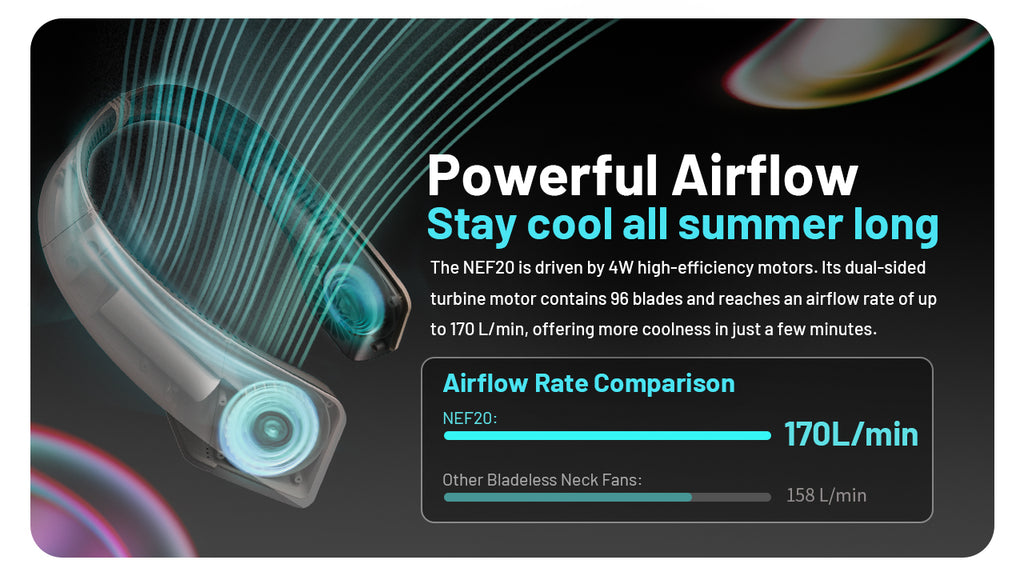 Powerful Airflow
Stay cool all summer long

The NEF20 is driven by 4W high-efficiency motors. Its dual-sided turbine motor contains 96 blades and reaches an airflow rate of up to 170 L/min, offering more coolness in just a few minutes.

Airflow Rate Comparison

NEF20:
170L/min

Other Bladeless Neck Fans:
158 L/min